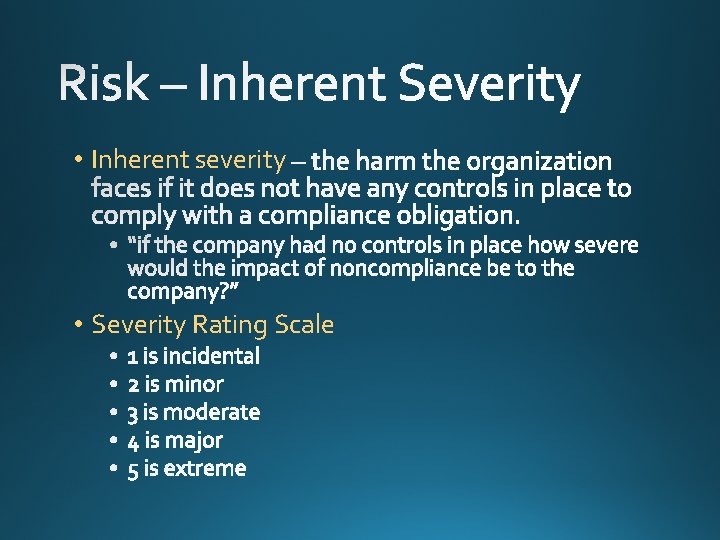 Risk – Inherent Severity

• Inherent severity – the harm the organization faces if it does not have any controls in place to comply with a compliance obligation.
  • "if the company had no controls in place how severe would the impact of noncompliance be to the company?"
• Severity Rating Scale
  • 1 is incidental
  • 2 is minor
  • 3 is moderate
  • 4 is major
  • 5 is extreme